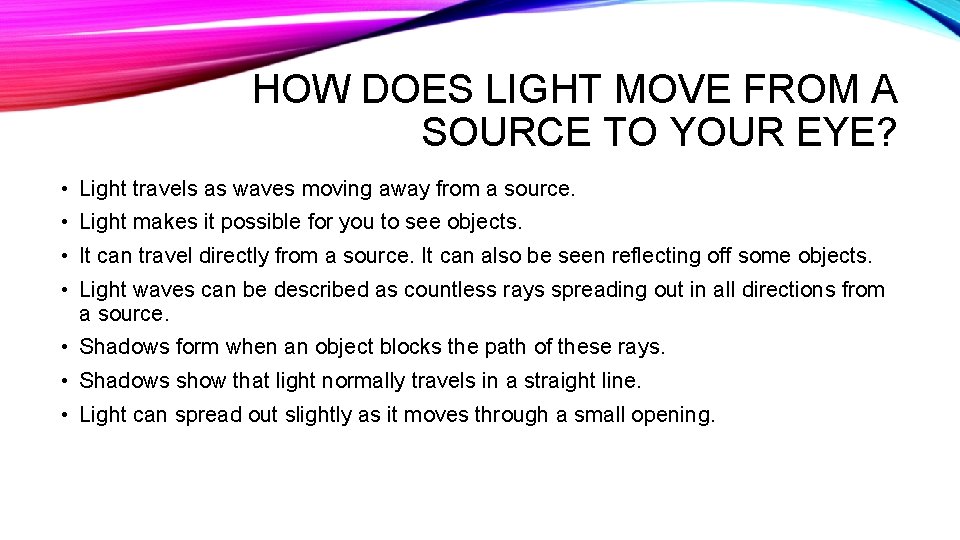 HOW DOES LIGHT MOVE FROM A SOURCE TO YOUR EYE?

• Light travels as waves moving away from a source.
• Light makes it possible for you to see objects.
• It can travel directly from a source. It can also be seen reflecting off some objects.
• Light waves can be described as countless rays spreading out in all directions from a source.
• Shadows form when an object blocks the path of these rays.
• Shadows show that light normally travels in a straight line.
• Light can spread out slightly as it moves through a small opening.